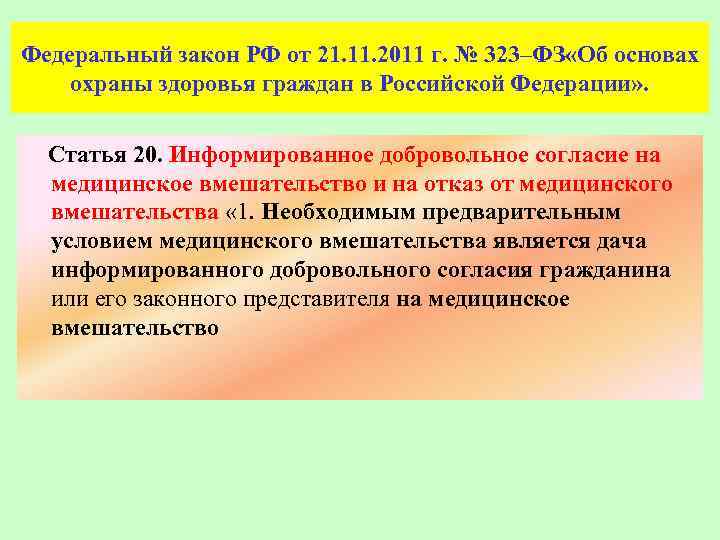 Федеральный закон РФ от 21.11.2011 г. № 323–ФЗ«Об основах охраны здоровья граждан в Российской Федерации».

Статья 20. Информированное добровольное согласие на медицинское вмешательство и на отказ от медицинского вмешательства «1. Необходимым предварительным условием медицинского вмешательства является дача информированного добровольного согласия гражданина или его законного представителя на медицинское вмешательство